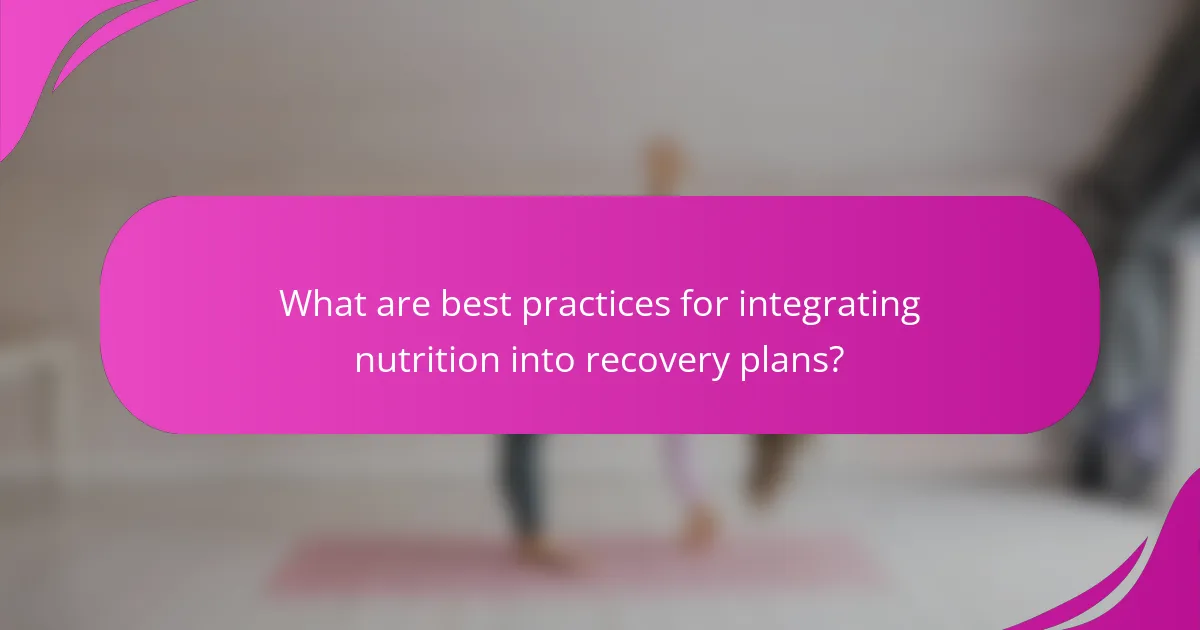 What are best practices for integrating nutrition into recovery plans?